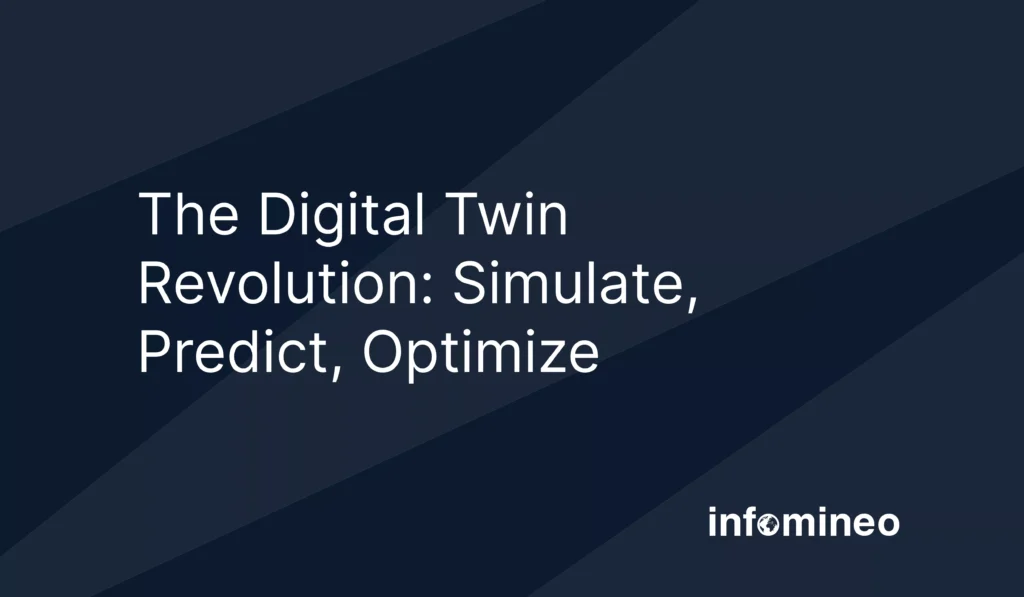 The Digital Twin Revolution: Simulate, Predict, Optimize

infomineo